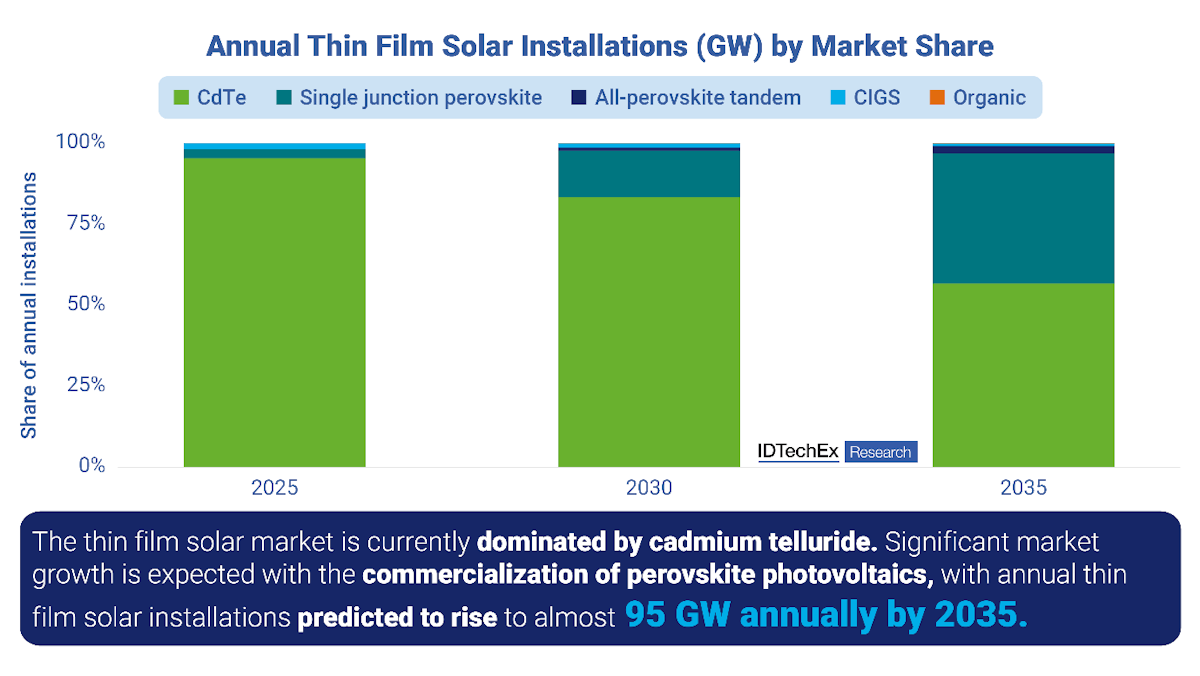 Annual Thin Film Solar Installations (GW) by Market Share

CdTe
Single junction perovskite
All-perovskite tandem
CIGS
Organic

Share of annual installations

100%
75%
50%
25%
0%

2025
2030
2035

IDTechEx Research

The thin film solar market is currently dominated by cadmium telluride. Significant market growth is expected with the commercialization of perovskite photovoltaics, with annual thin film solar installations predicted to rise to almost 95 GW annually by 2035.